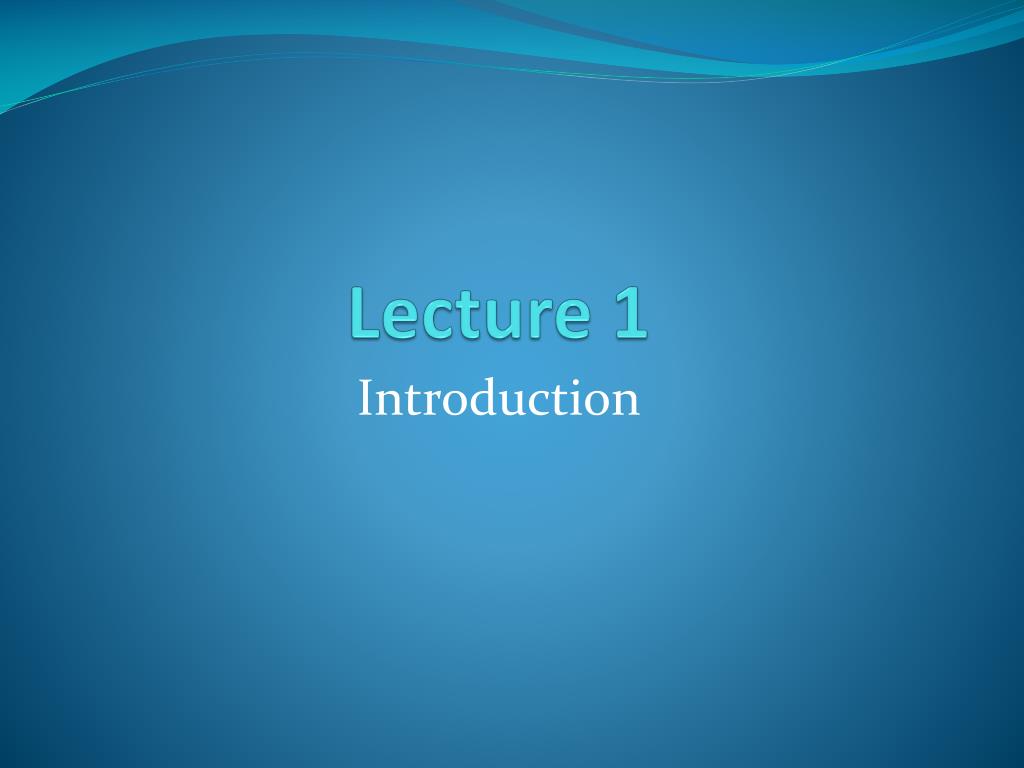 Lecture 1

Introduction